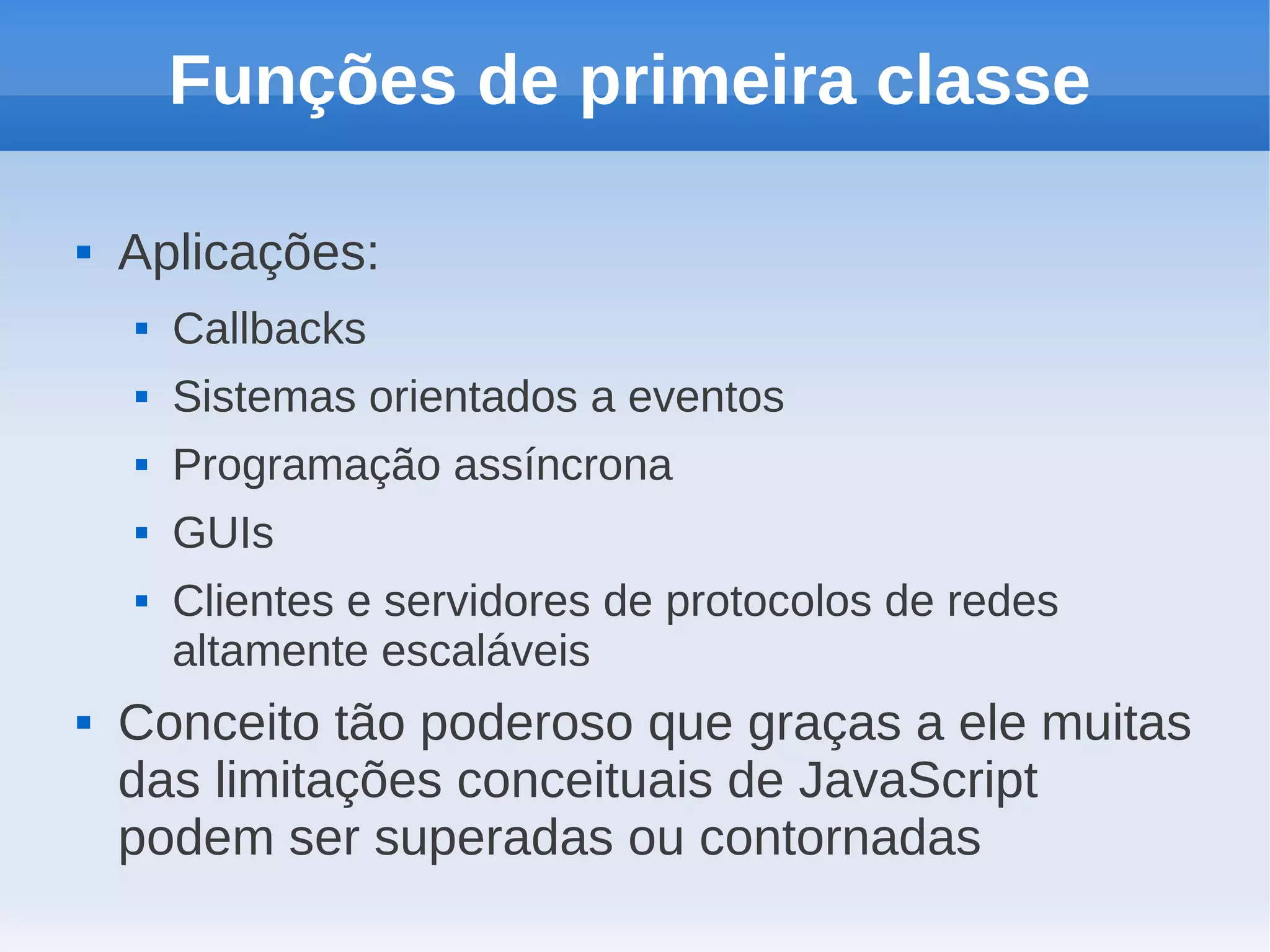 Funções de primeira classe

▪ Aplicações:
  ▪ Callbacks
  ▪ Sistemas orientados a eventos
  ▪ Programação assíncrona
  ▪ GUIs
  ▪ Clientes e servidores de protocolos de redes altamente escaláveis
▪ Conceito tão poderoso que graças a ele muitas das limitações conceituais de JavaScript podem ser superadas ou contornadas